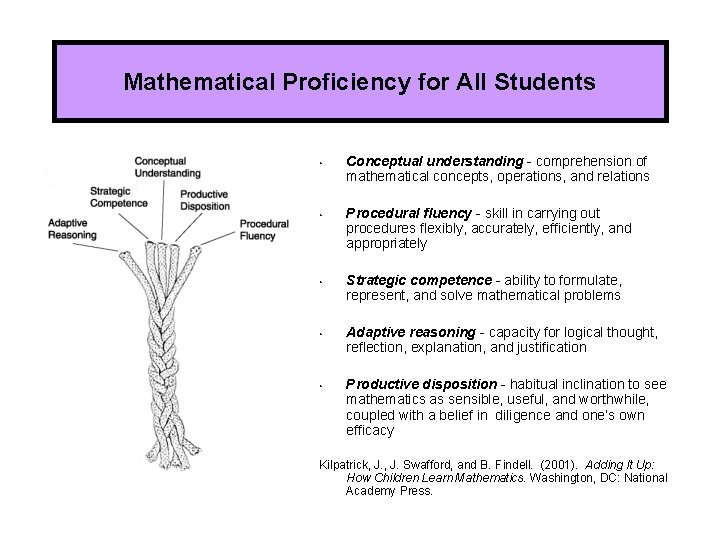 Mathematical Proficiency for All Students

Conceptual Understanding

Strategic Competence

Productive Disposition

Adaptive Reasoning

Procedural Fluency

• Conceptual understanding - comprehension of mathematical concepts, operations, and relations

• Procedural fluency - skill in carrying out procedures flexibly, accurately, efficiently, and appropriately

• Strategic competence - ability to formulate, represent, and solve mathematical problems

• Adaptive reasoning - capacity for logical thought, reflection, explanation, and justification

• Productive disposition - habitual inclination to see mathematics as sensible, useful, and worthwhile, coupled with a belief in diligence and one's own efficacy

Kilpatrick, J., J. Swafford, and B. Findell. (2001). Adding It Up: How Children Learn Mathematics. Washington, DC: National Academy Press.